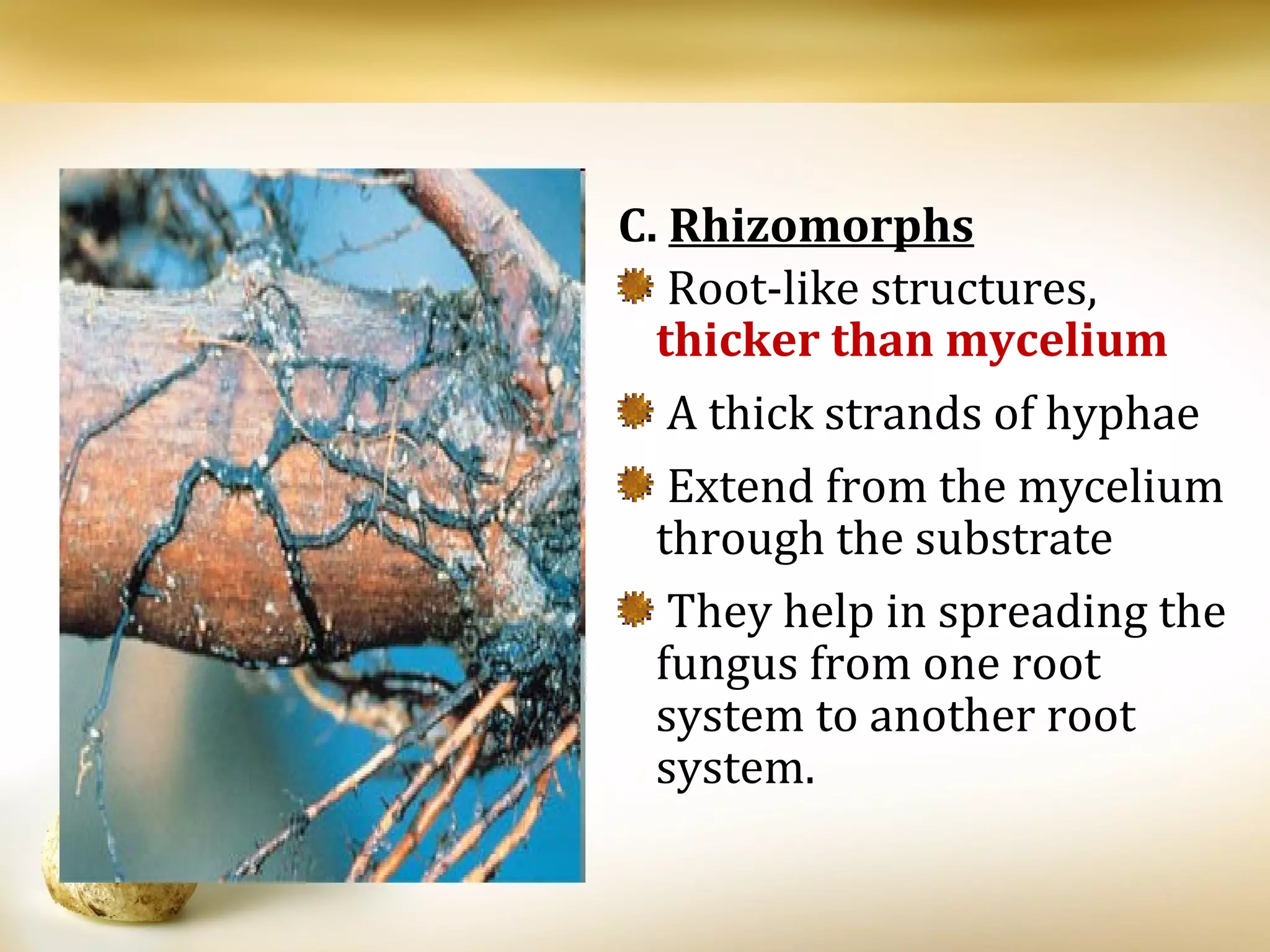 C. Rhizomorphs

Root-like structures, thicker than mycelium

A thick strands of hyphae

Extend from the mycelium through the substrate

They help in spreading the fungus from one root system to another root system.